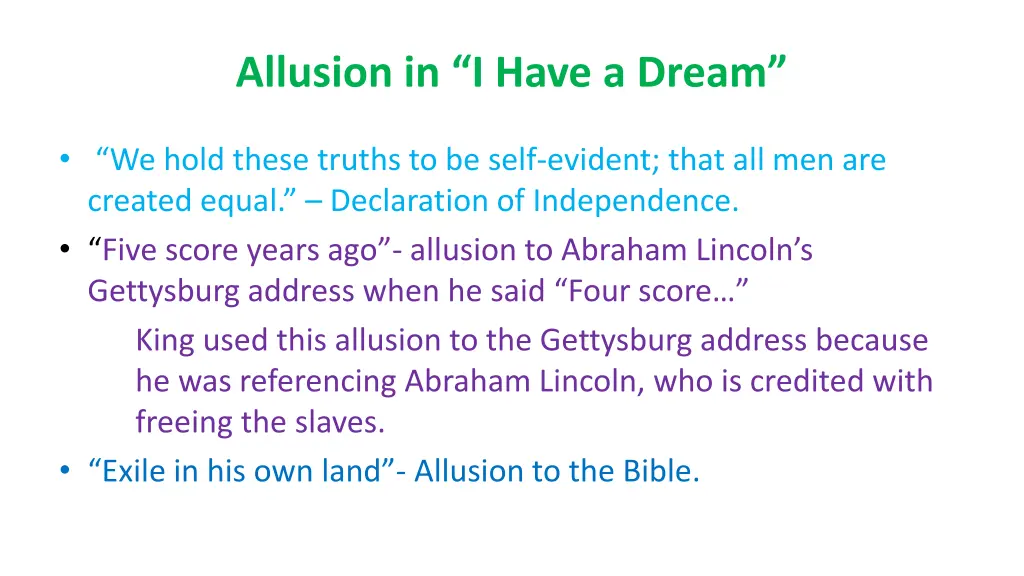 Allusion in “I Have a Dream”

• “We hold these truths to be self-evident; that all men are created equal.” – Declaration of Independence.
• “Five score years ago”- allusion to Abraham Lincoln’s Gettysburg address when he said “Four score…”
King used this allusion to the Gettysburg address because he was referencing Abraham Lincoln, who is credited with freeing the slaves.
• “Exile in his own land”- Allusion to the Bible.